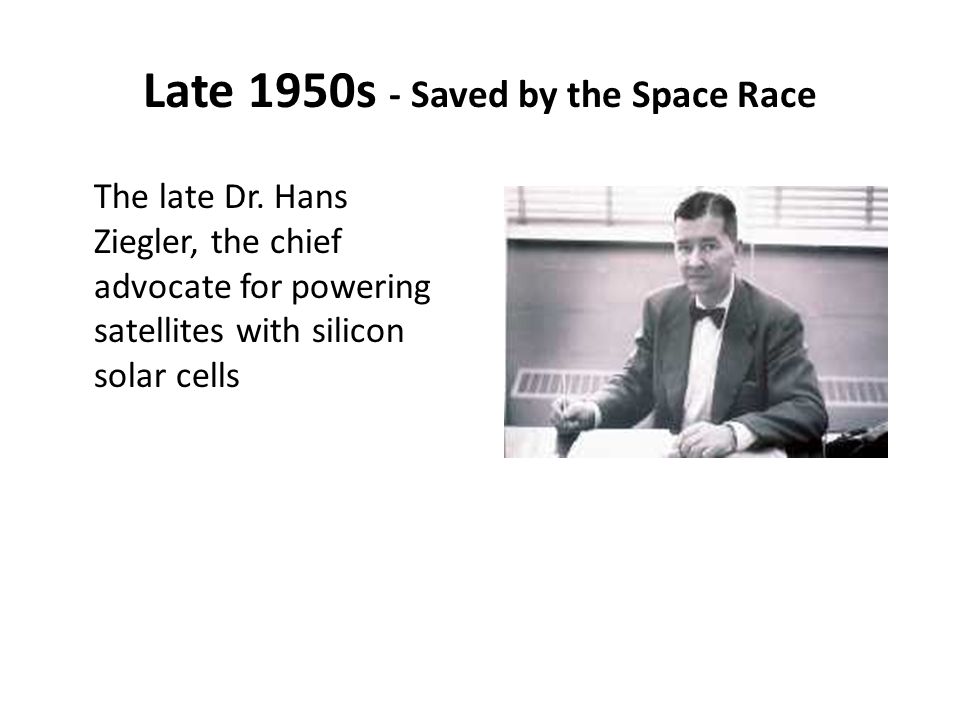 Late 1950s - Saved by the Space Race

The late Dr. Hans Ziegler, the chief advocate for powering satellites with silicon solar cells